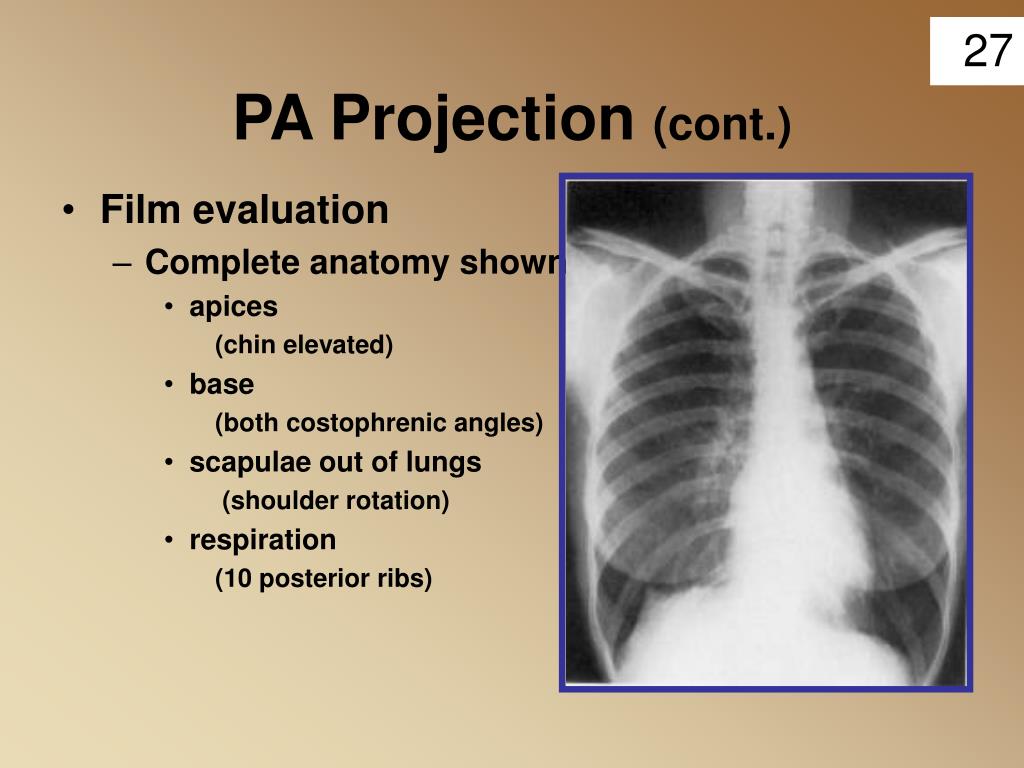 27

PA Projection (cont.)

• Film evaluation
– Complete anatomy shown
• apices
(chin elevated)
• base
(both costophrenic angles)
• scapulae out of lungs
(shoulder rotation)
• respiration
(10 posterior ribs)